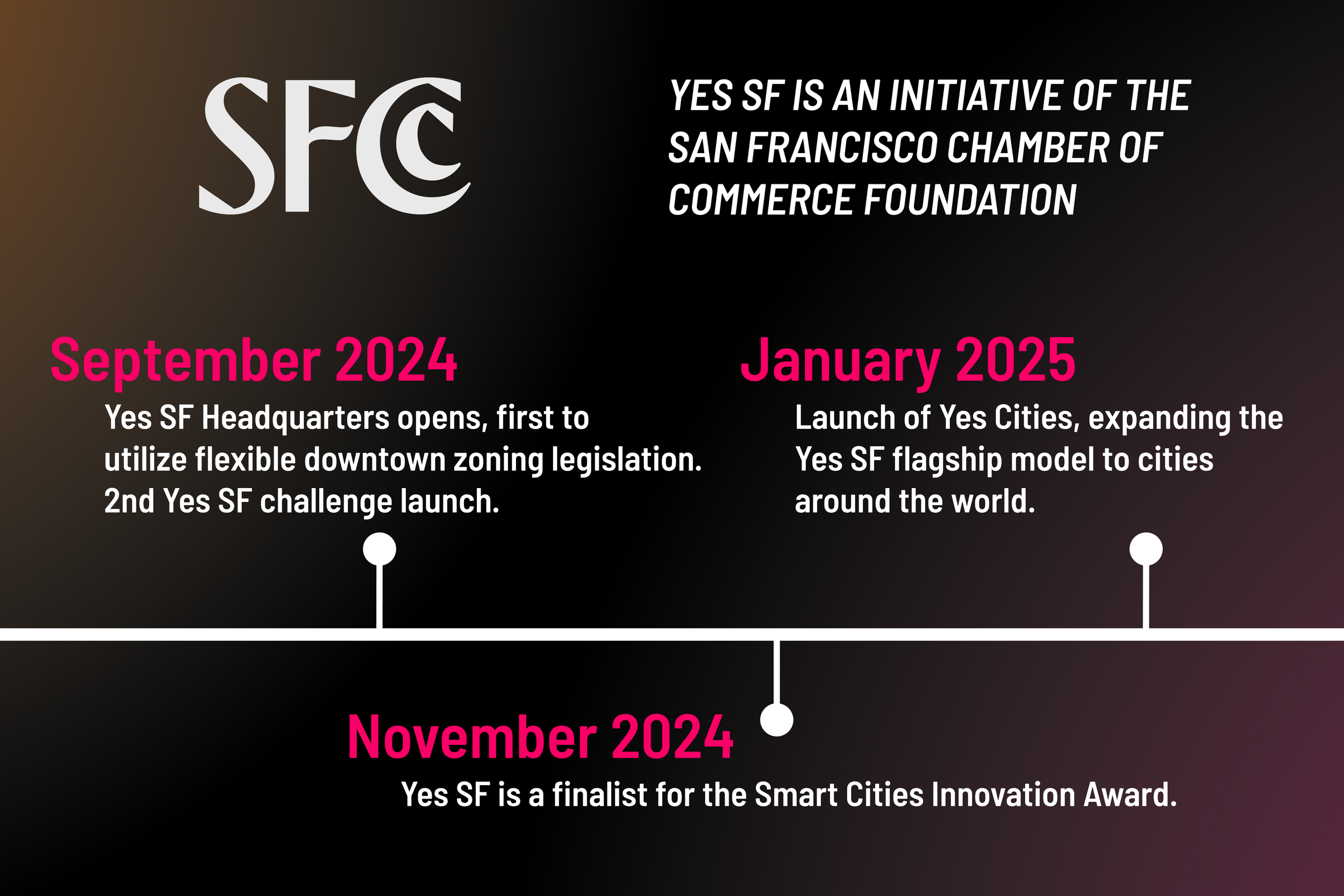 SFCC

YES SF IS AN INITIATIVE OF THE SAN FRANCISCO CHAMBER OF COMMERCE FOUNDATION

September 2024

Yes SF Headquarters opens, first to utilize flexible downtown zoning legislation. 2nd Yes SF challenge launch.

January 2025

Launch of Yes Cities, expanding the Yes SF flagship model to cities around the world.

November 2024

Yes SF is a finalist for the Smart Cities Innovation Award.